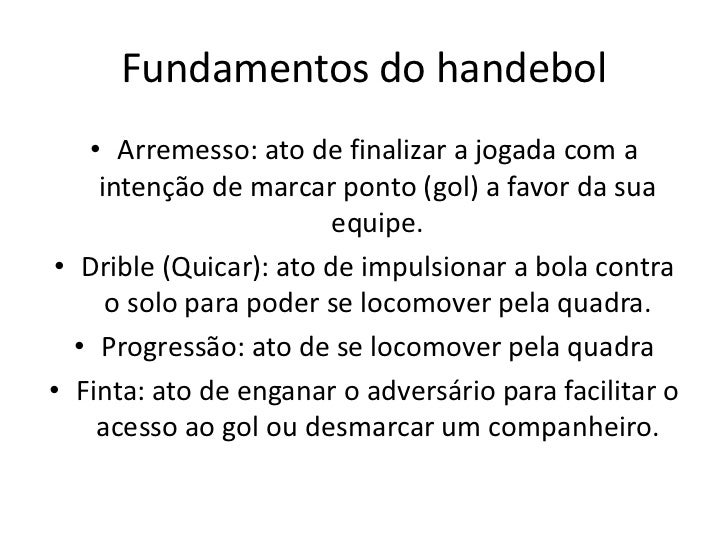 Fundamentos do handebol

• Arremesso: ato de finalizar a jogada com a intenção de marcar ponto (gol) a favor da sua equipe.
• Drible (Quicar): ato de impulsionar a bola contra o solo para poder se locomover pela quadra.
• Progressão: ato de se locomover pela quadra
• Finta: ato de enganar o adversário para facilitar o acesso ao gol ou desmarcar um companheiro.